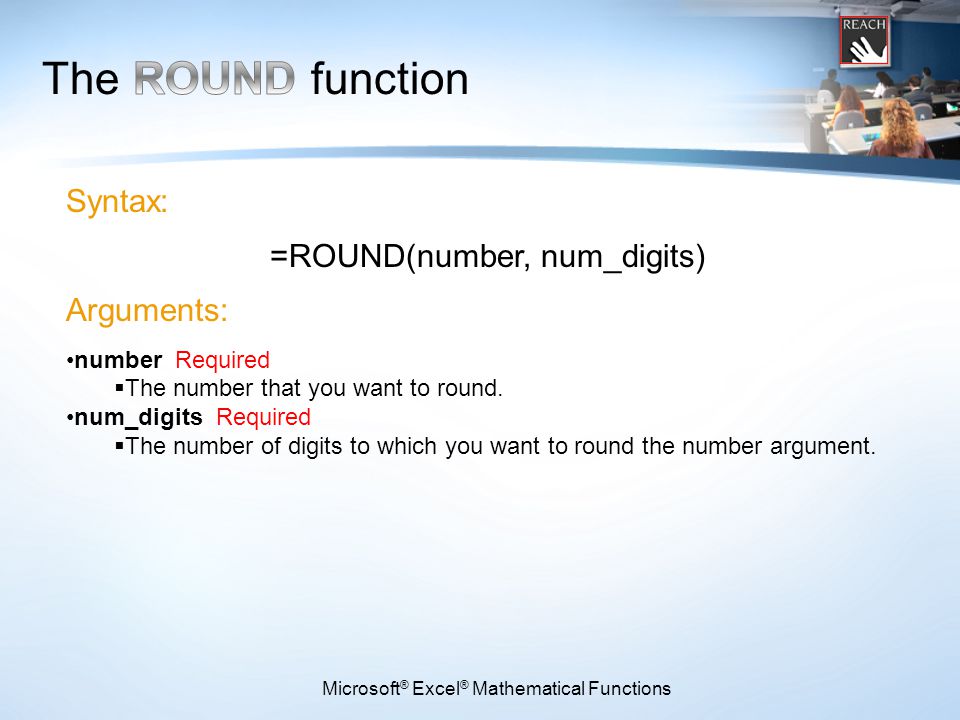 REACH

The ROUND function

Syntax:

=ROUND(number, num_digits)

Arguments:

•number Required
▪The number that you want to round.
•num_digits Required
▪The number of digits to which you want to round the number argument.

Microsoft® Excel® Mathematical Functions